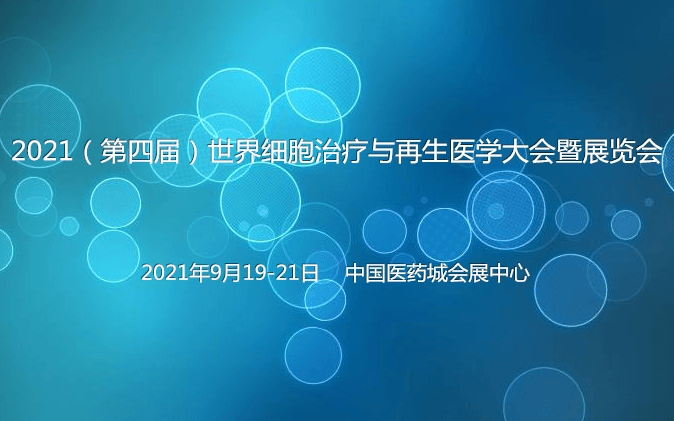 2021（第四届）世界细胞治疗与再生医学大会暨展览会

2021年9月19-21日　中国医药城会展中心